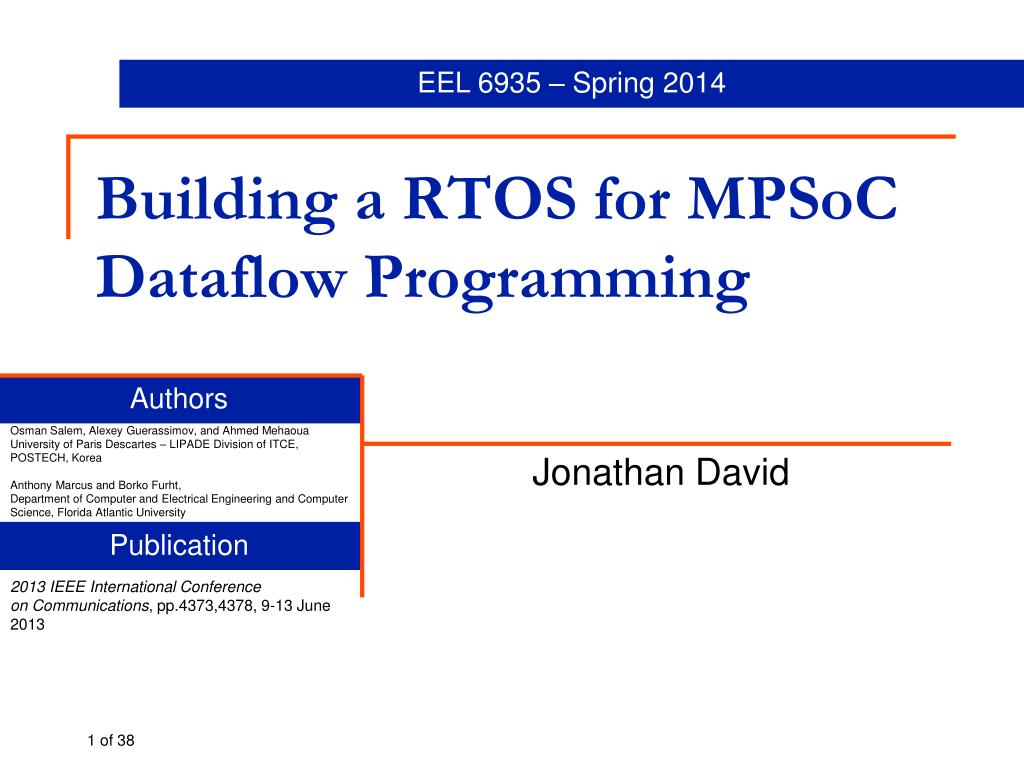 EEL 6935 – Spring 2014

Building a RTOS for MPSoC Dataflow Programming

Authors

Osman Salem, Alexey Guerassimov, and Ahmed Mehaoua
University of Paris Descartes – LIPADE Division of ITCE, POSTECH, Korea

Anthony Marcus and Borko Furht,
Department of Computer and Electrical Engineering and Computer Science, Florida Atlantic University

Publication

2013 IEEE International Conference on Communications, pp.4373,4378, 9-13 June 2013

Jonathan David

1 of 38